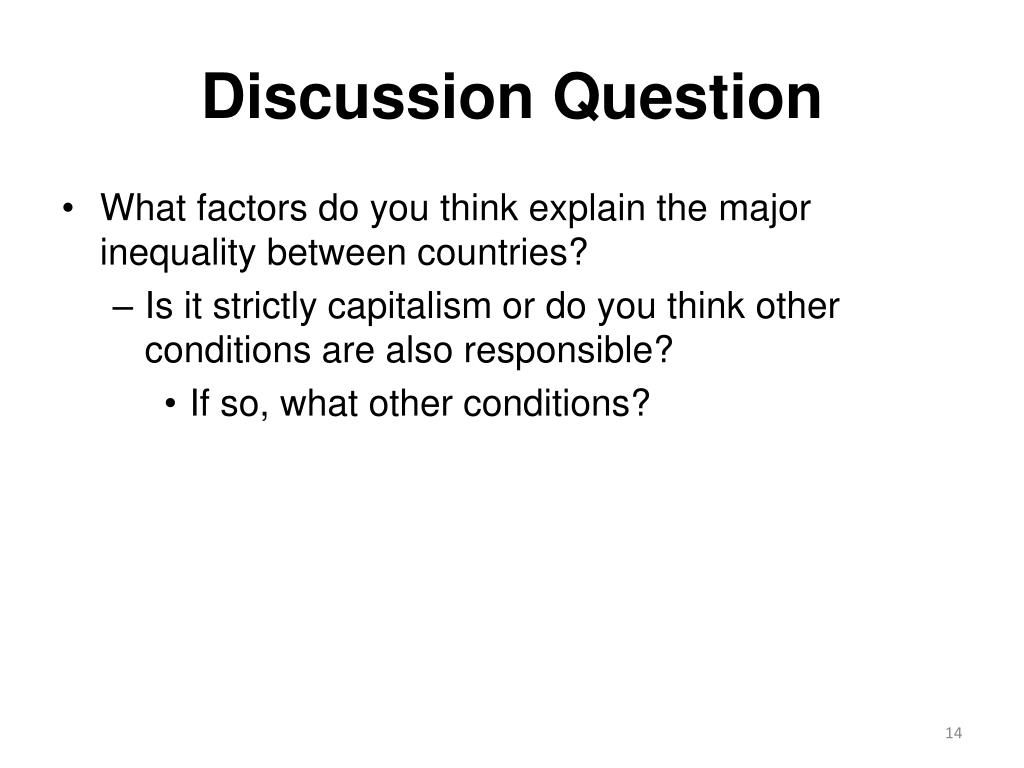 Discussion Question

• What factors do you think explain the major inequality between countries?

– Is it strictly capitalism or do you think other conditions are also responsible?

• If so, what other conditions?

14